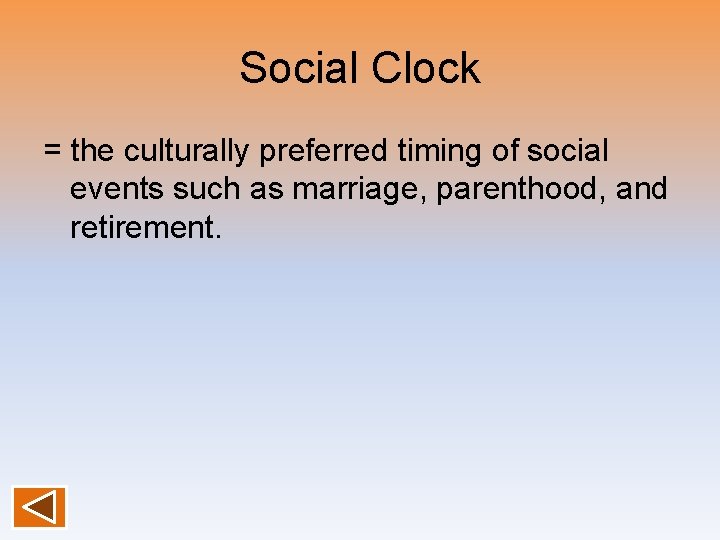 Social Clock

= the culturally preferred timing of social events such as marriage, parenthood, and retirement.